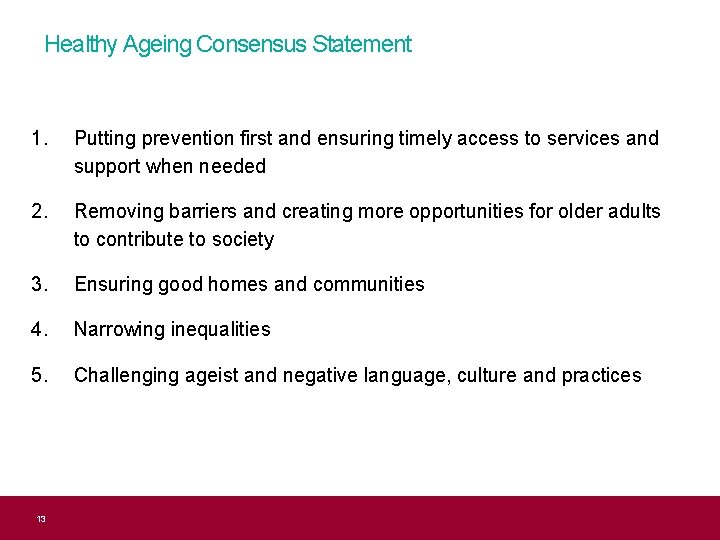 Healthy Ageing Consensus Statement

1. Putting prevention first and ensuring timely access to services and support when needed

2. Removing barriers and creating more opportunities for older adults to contribute to society

3. Ensuring good homes and communities

4. Narrowing inequalities

5. Challenging ageist and negative language, culture and practices

13